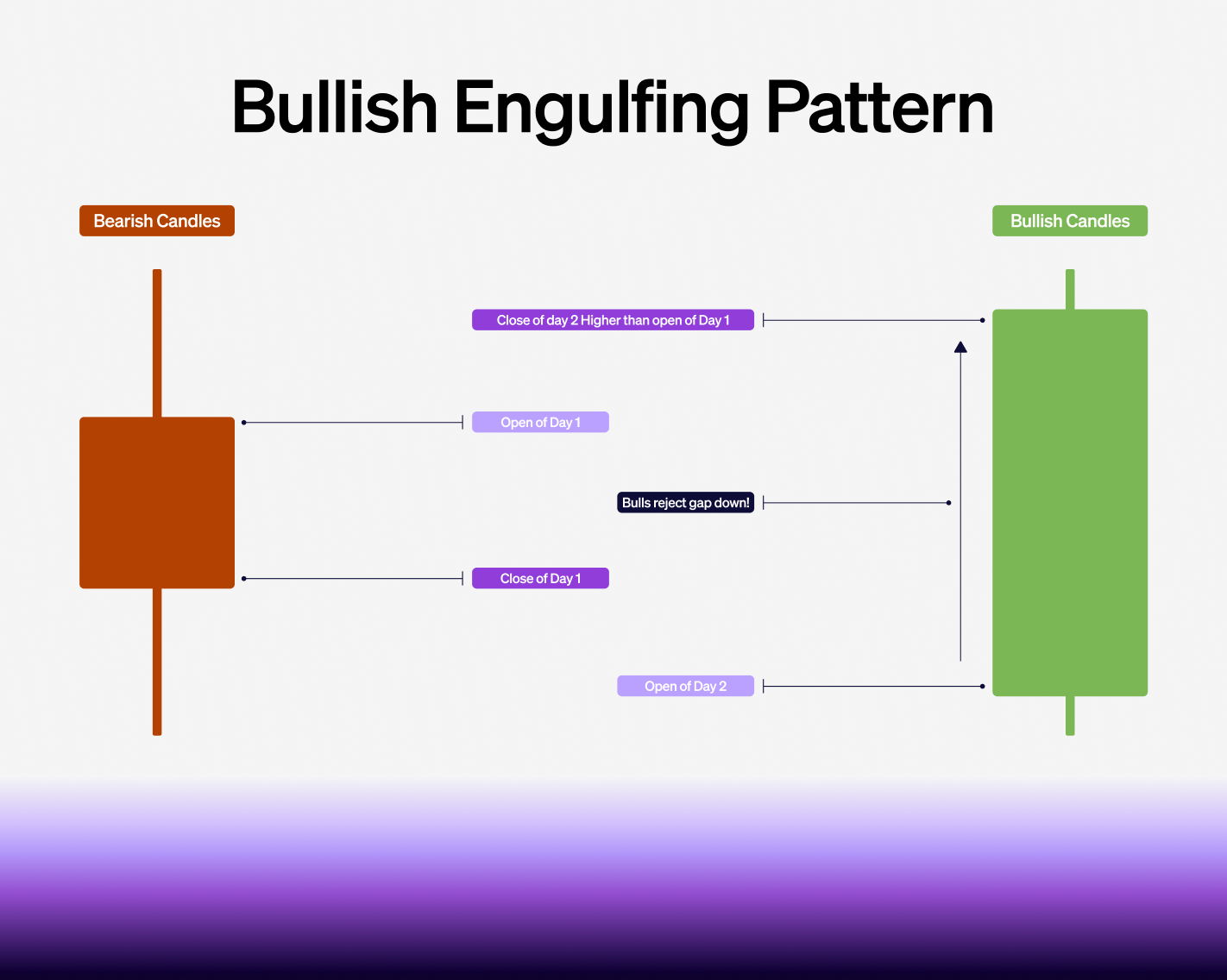 Bullish Engulfing Pattern

Bearish Candles

Bullish Candles

Close of day 2 Higher than open of Day 1

Open of Day 1

Bulls reject gap down!

Close of Day 1

Open of Day 2